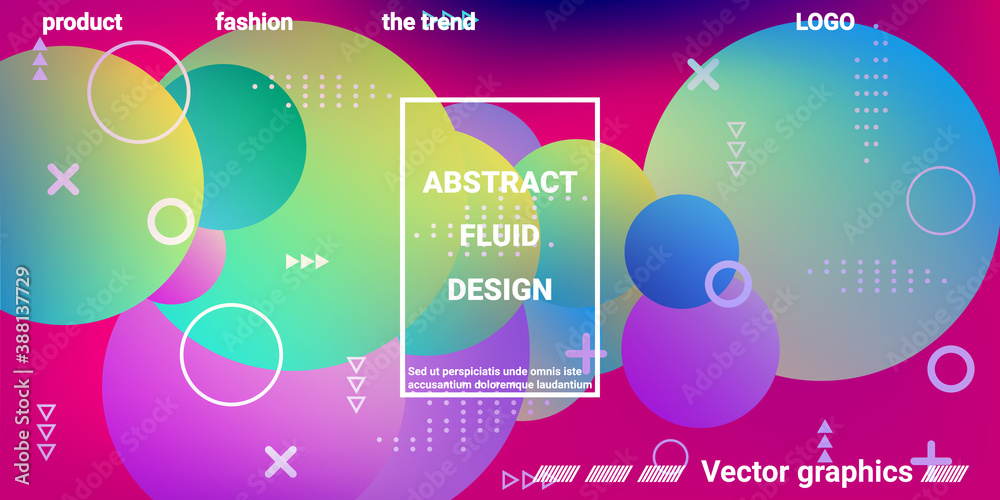 product fashion the trend LOGO

ABSTRACT
FLUID
DESIGN

Sed ut perspiciatis unde omnis iste accusantium doloremque laudantium

Vector graphics

Adobe Stock | #388137729